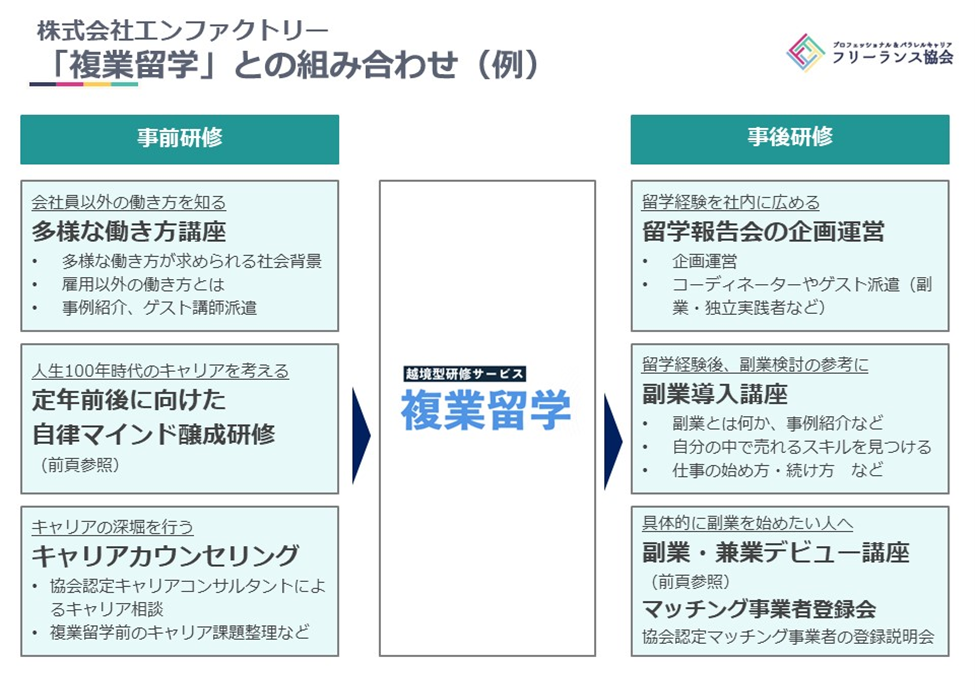 株式会社エンファクトリー
「複業留学」との組み合わせ（例）

プロフェッショナル＆パラレルキャリア
フリーランス協会

事前研修

会社員以外の働き方を知る
多様な働き方講座
• 多様な働き方が求められる社会背景
• 雇用以外の働き方とは
• 事例紹介、ゲスト講師派遣

人生100年時代のキャリアを考える
定年前後に向けた
自律マインド醸成研修
（前頁参照）

キャリアの深堀を行う
キャリアカウンセリング
• 協会認定キャリアコンサルタントによるキャリア相談
• 複業留学前のキャリア課題整理など

越境型研修サービス
複業留学

事後研修

留学経験を社内に広める
留学報告会の企画運営
• 企画運営
• コーディネーターやゲスト派遣（副業・独立実践者など）

留学経験後、副業検討の参考に
副業導入講座
• 副業とは何か、事例紹介など
• 自分の中で売れるスキルを見つける
• 仕事の始め方・続け方　など

具体的に副業を始めたい人へ
副業・兼業デビュー講座
（前頁参照）
マッチング事業者登録会
協会認定マッチング事業者の登録説明会